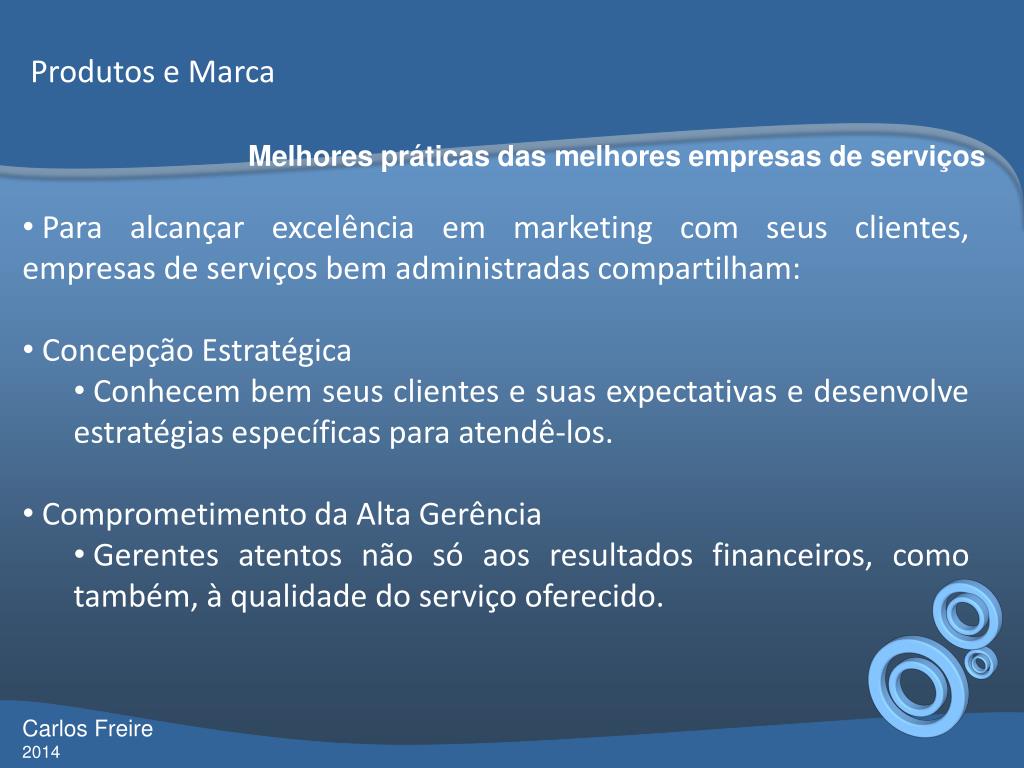 Produtos e Marca

Melhores práticas das melhores empresas de serviços

• Para alcançar excelência em marketing com seus clientes, empresas de serviços bem administradas compartilham:

• Concepção Estratégica
• Conhecem bem seus clientes e suas expectativas e desenvolve estratégias específicas para atendê-los.

• Comprometimento da Alta Gerência
• Gerentes atentos não só aos resultados financeiros, como também, à qualidade do serviço oferecido.

Carlos Freire
2014